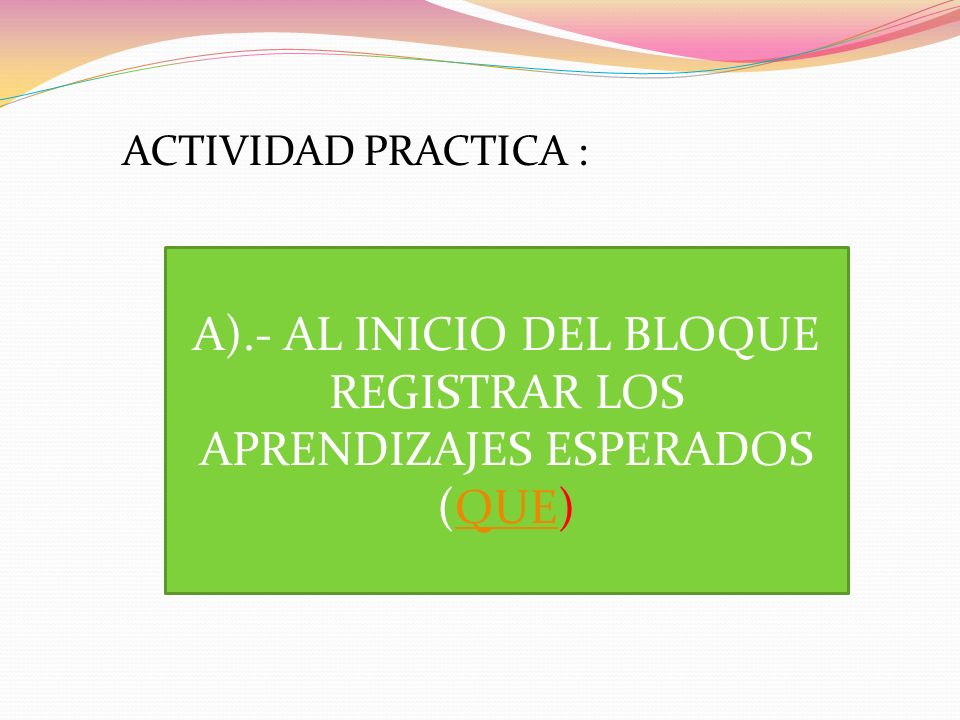 ACTIVIDAD PRACTICA :

A).- AL INICIO DEL BLOQUE REGISTRAR LOS APRENDIZAJES ESPERADOS (QUE)